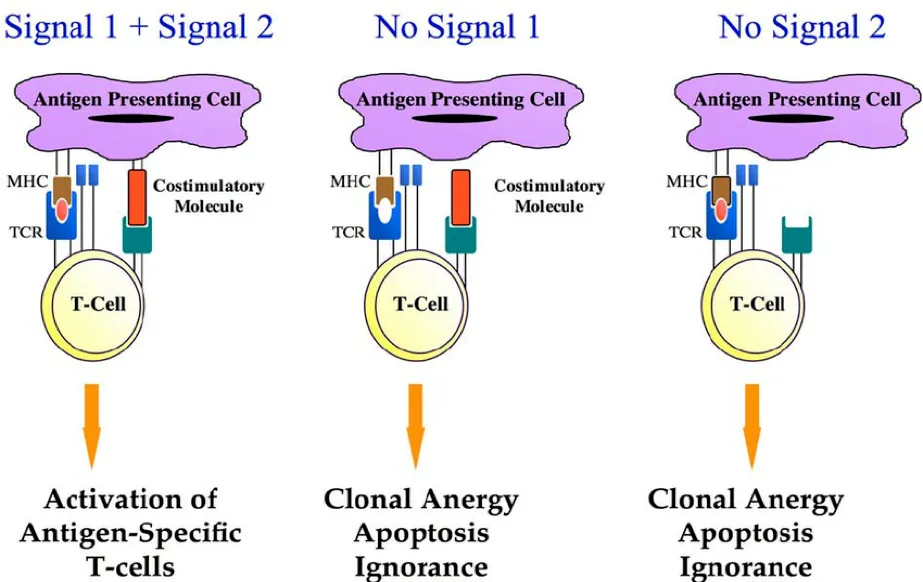 Signal 1 + Signal 2

Antigen Presenting Cell

MHC

TCR

Costimulatory Molecule

T-Cell

Activation of Antigen-Specific T-cells

No Signal 1

Antigen Presenting Cell

MHC

TCR

Costimulatory Molecule

T-Cell

Clonal Anergy
Apoptosis
Ignorance

No Signal 2

Antigen Presenting Cell

MHC

TCR

T-Cell

Clonal Anergy
Apoptosis
Ignorance